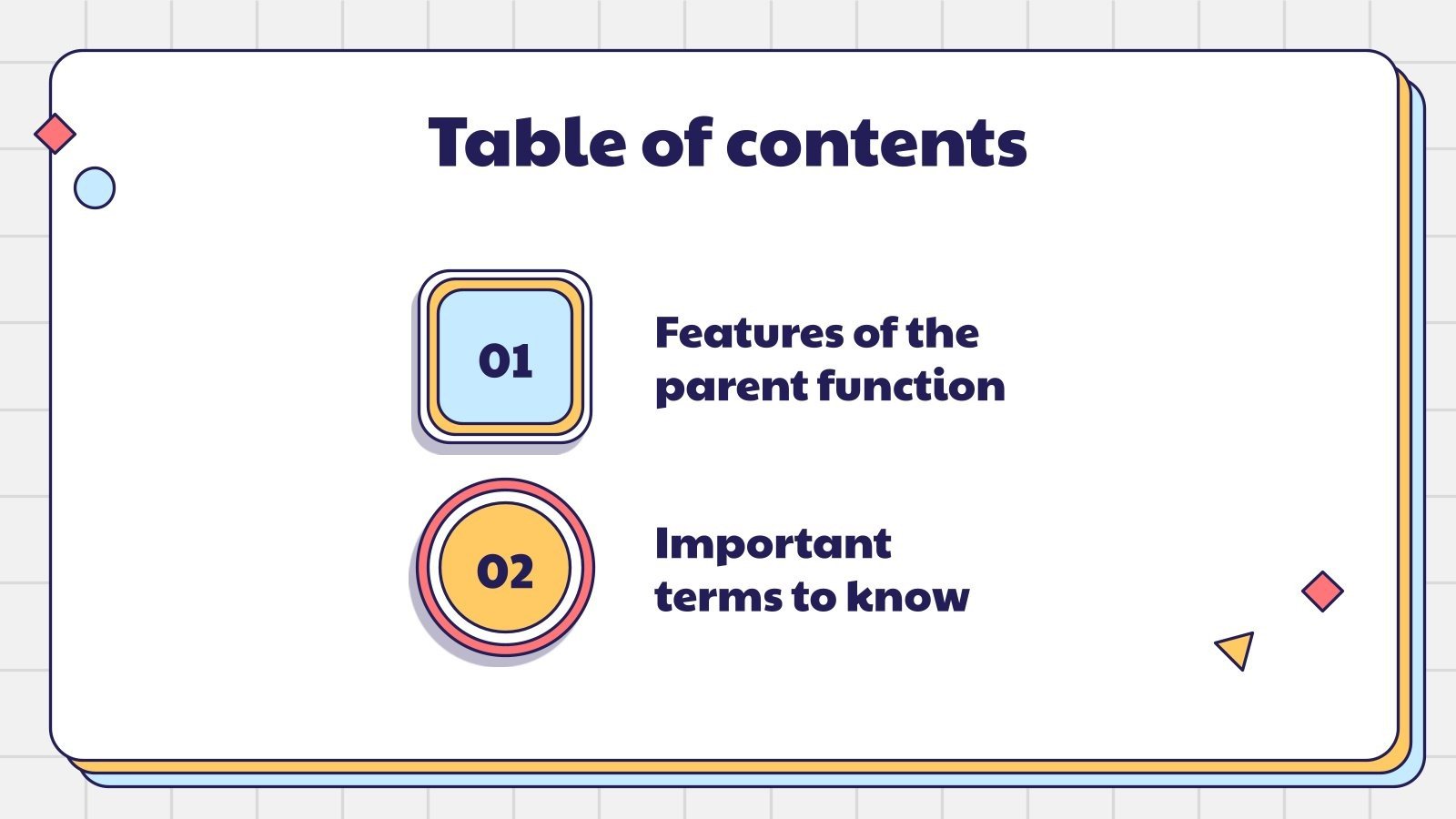 Table of contents

01

Features of the parent function

02

Important terms to know